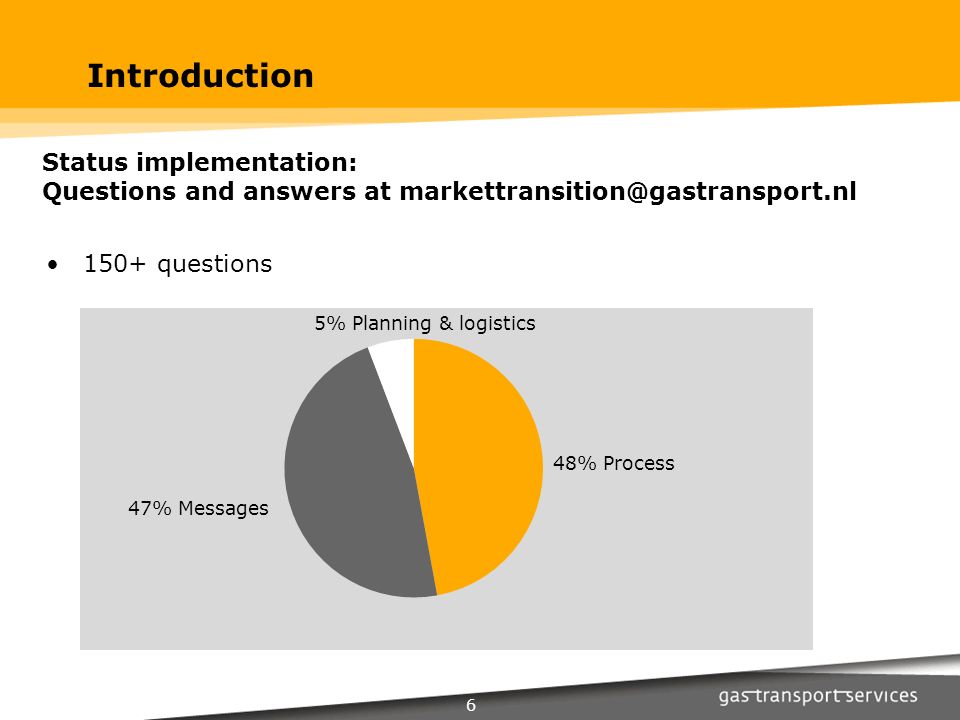 Introduction

Status implementation:
Questions and answers at markettransition@gastransport.nl

• 150+ questions

5% Planning & logistics

48% Process

47% Messages

6

gas transport services